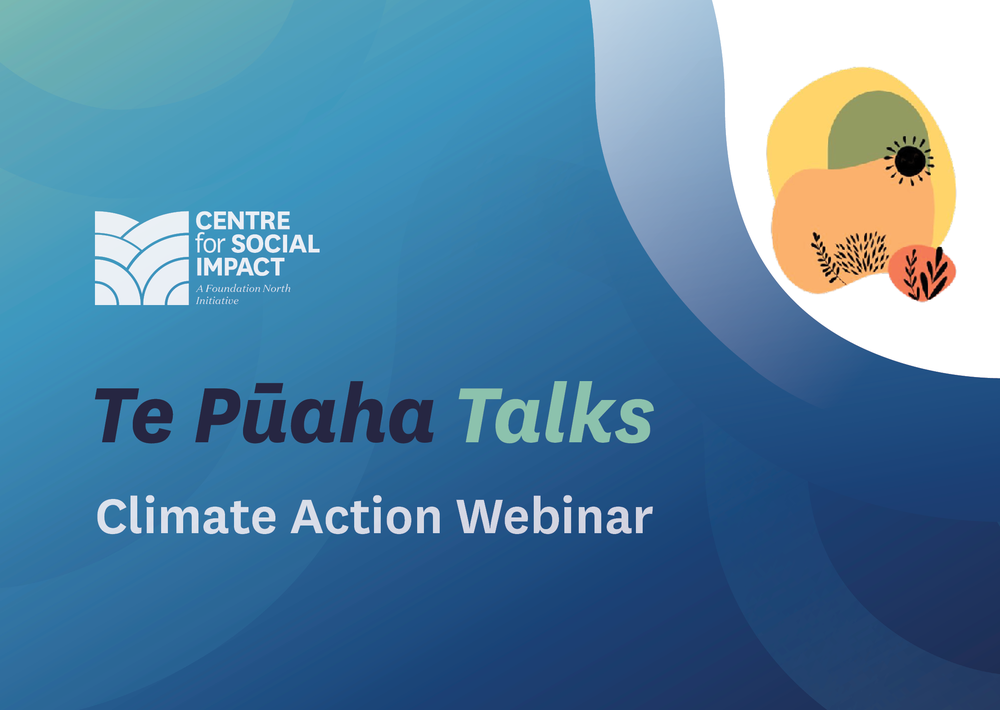 CENTRE for SOCIAL IMPACT
A Foundation North Initiative

Te Pūaha Talks

Climate Action Webinar